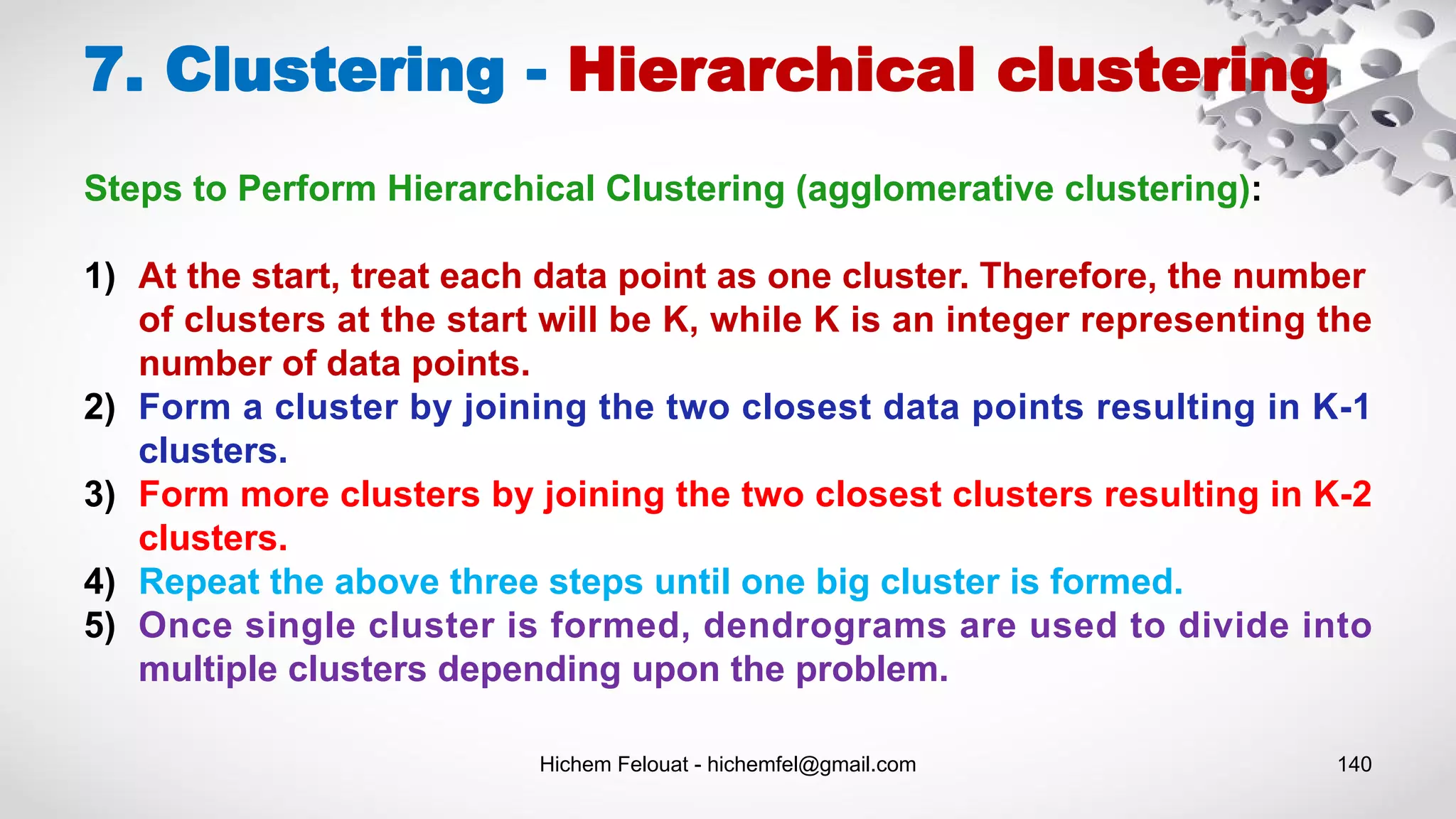 7. Clustering - Hierarchical clustering

Steps to Perform Hierarchical Clustering (agglomerative clustering):

1) At the start, treat each data point as one cluster. Therefore, the number of clusters at the start will be K, while K is an integer representing the number of data points.
2) Form a cluster by joining the two closest data points resulting in K-1 clusters.
3) Form more clusters by joining the two closest clusters resulting in K-2 clusters.
4) Repeat the above three steps until one big cluster is formed.
5) Once single cluster is formed, dendrograms are used to divide into multiple clusters depending upon the problem.

Hichem Felouat - hichemfel@gmail.com

140